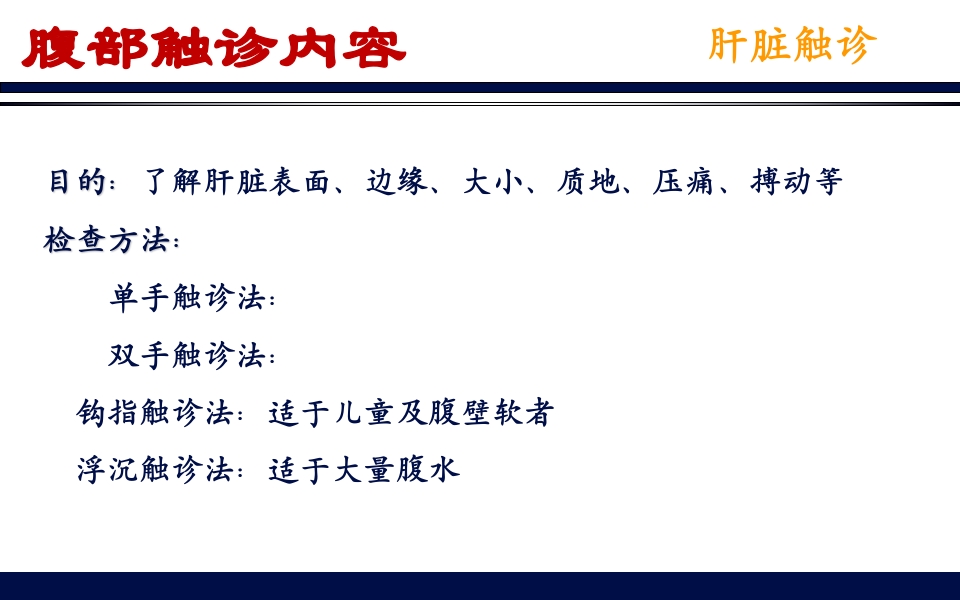 腹部触诊内容

肝脏触诊

目的：了解肝脏表面、边缘、大小、质地、压痛、搏动等

检查方法：

单手触诊法：

双手触诊法：

钩指触诊法：适于儿童及腹壁软者

浮沉触诊法：适于大量腹水